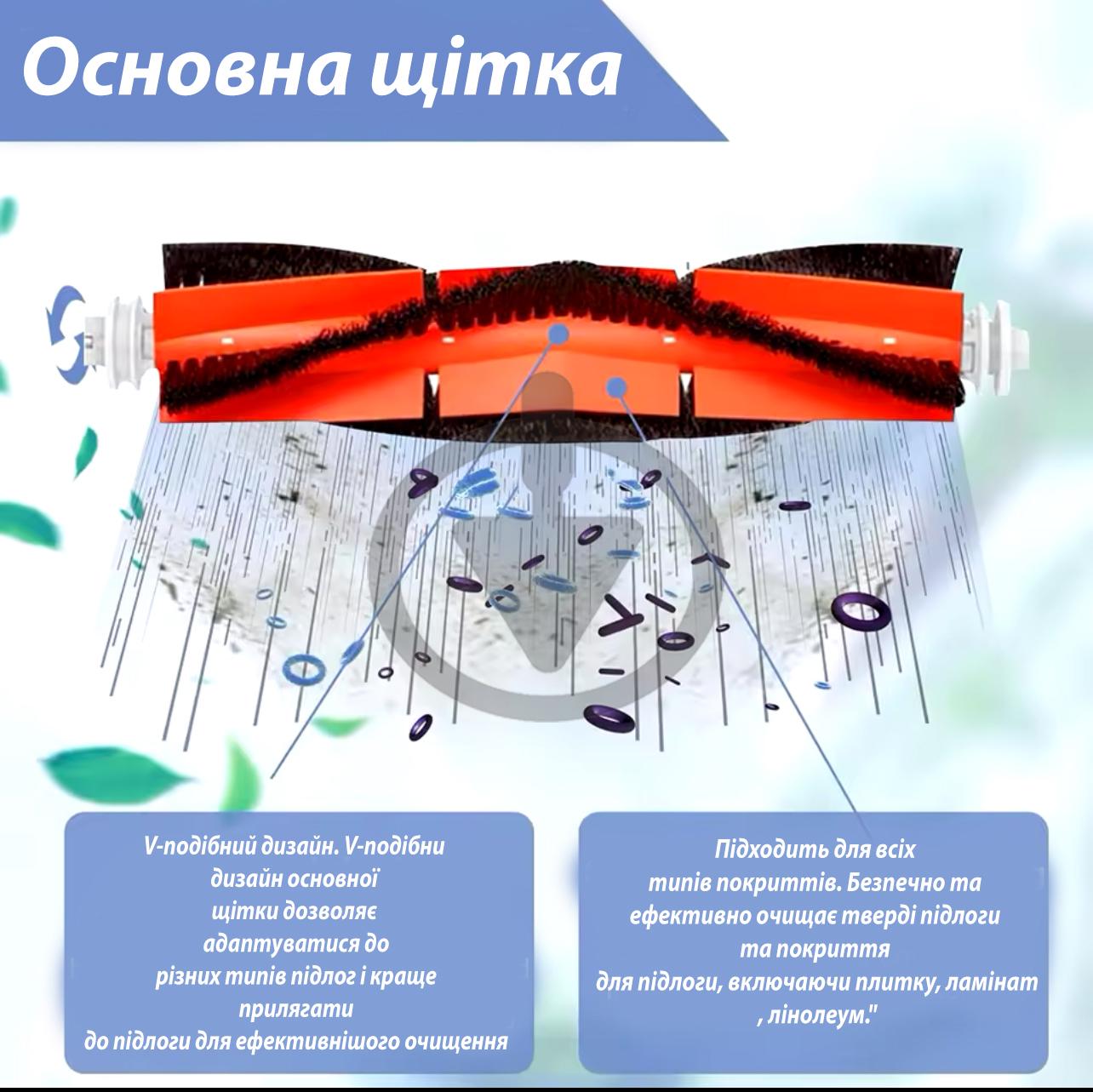 Основна щітка

V-подібний дизайн. V-подібни дизайн основної щітки дозволяє адаптуватися до різних типів підлог і краще прилягати до підлоги для ефективнішого очищення

Підходить для всіх типів покриттів. Безпечно та ефективно очищає тверді підлоги та покриття для підлоги, включаючи плитку, ламінат , лінолеум."